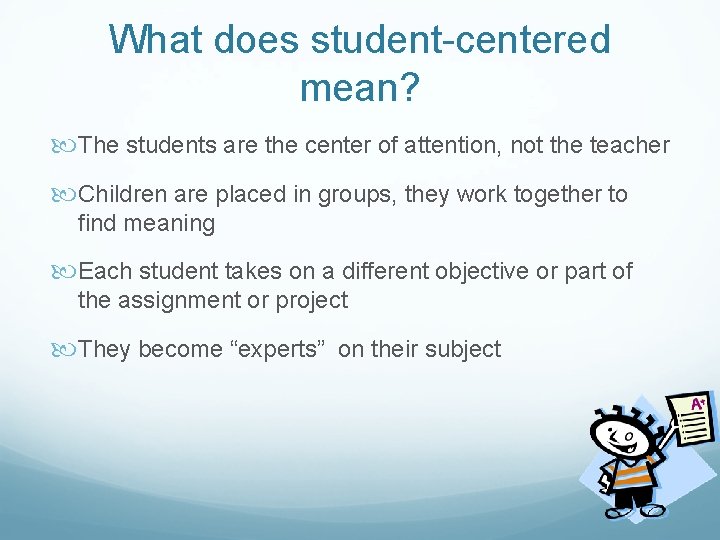 What does student-centered mean?

The students are the center of attention, not the teacher

Children are placed in groups, they work together to find meaning

Each student takes on a different objective or part of the assignment or project

They become “experts” on their subject

A+